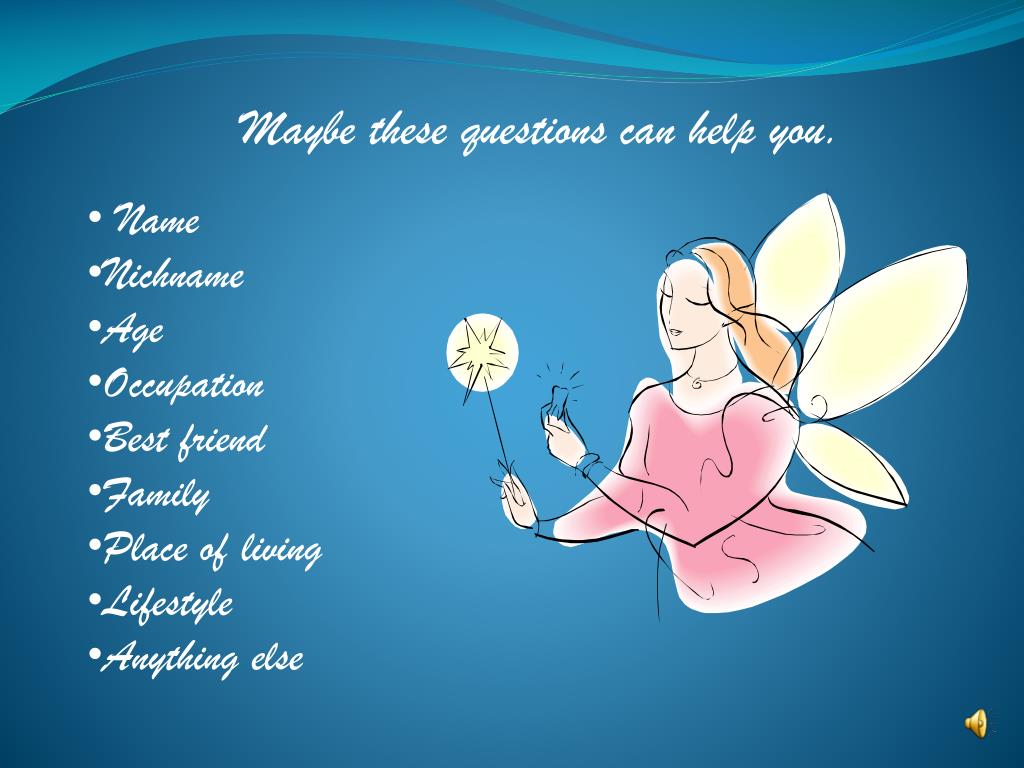 Maybe these questions can help you.

• Name
•Nichname
•Age
•Occupation
•Best friend
•Family
•Place of living
•Lifestyle
•Anything else